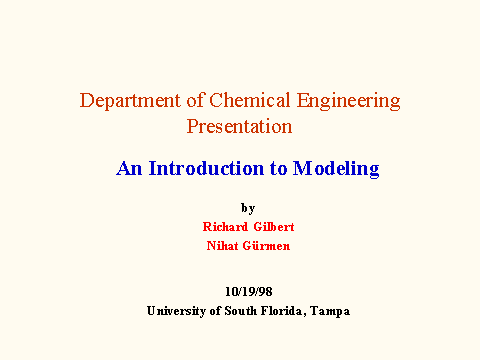 Department of Chemical Engineering Presentation

An Introduction to Modeling

by

Richard Gilbert

Nihat Gürmen

10/19/98

University of South Florida, Tampa